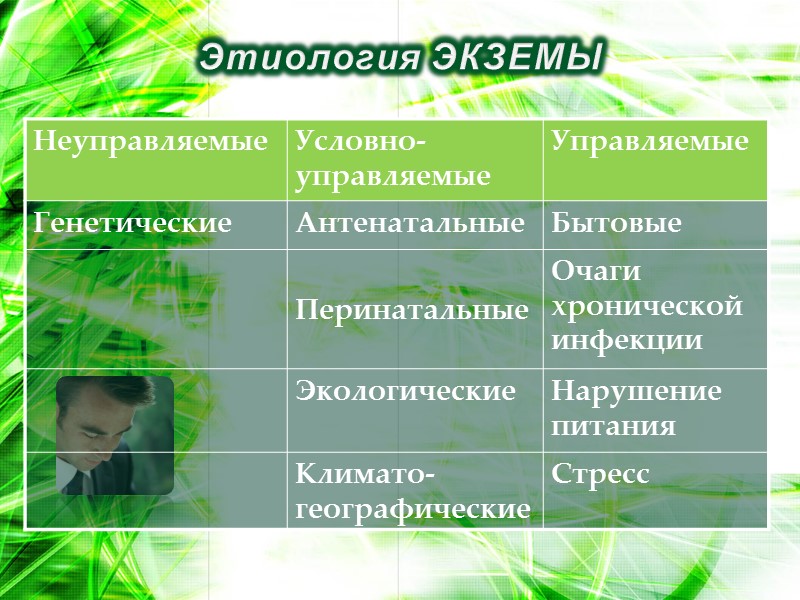 Этиология ЭКЗЕМЫ

| Неуправляемые | Условно-управляемые | Управляемые |
|---|---|---|
| Генетические | Антенатальные | Бытовые |
| | Перинатальные | Очаги хронической инфекции |
| | Экологические | Нарушение питания |
| | Климато-географические | Стресс |